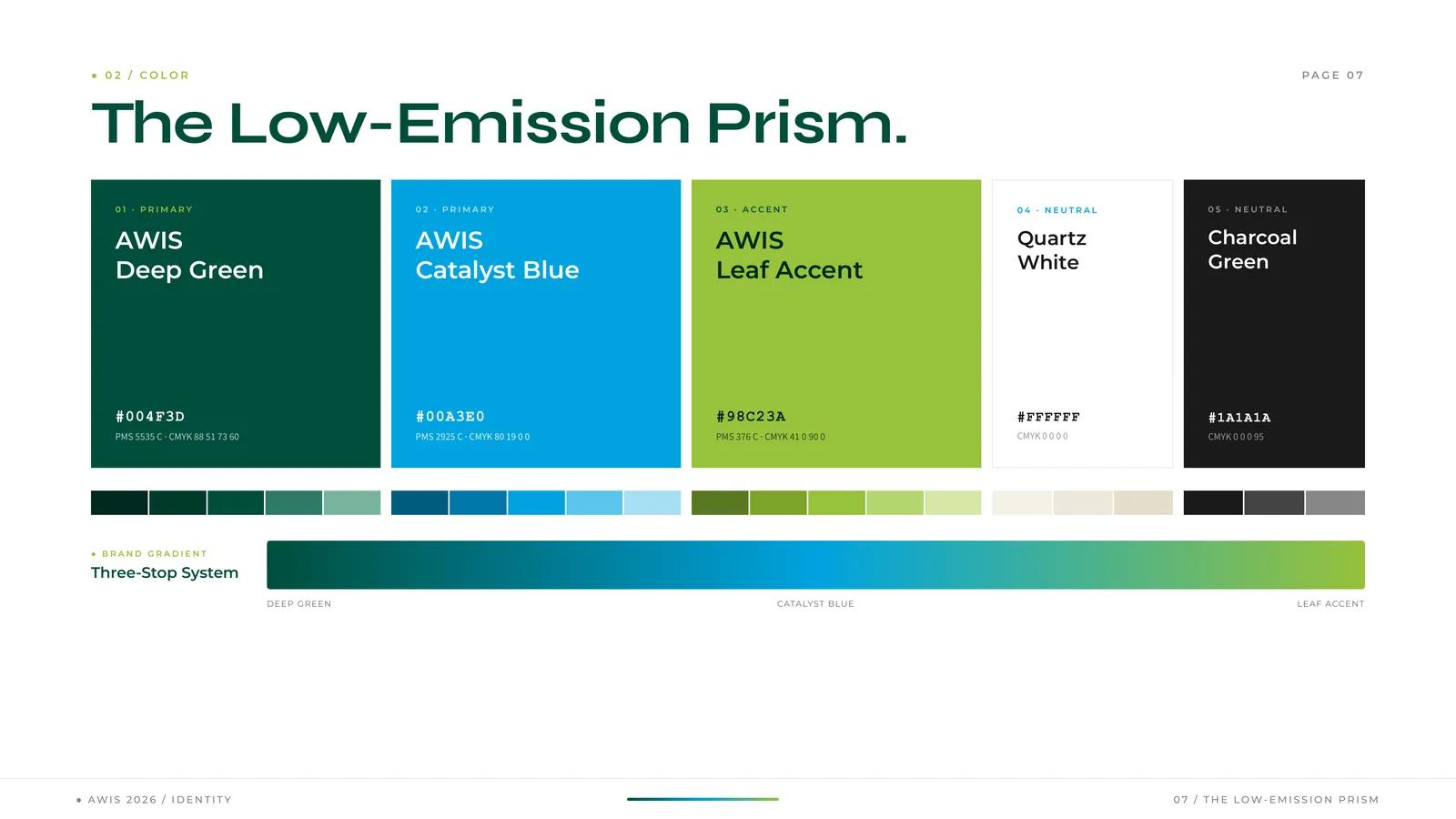 • 02 / COLOR

PAGE 07

The Low-Emission Prism.

01 · PRIMARY
AWIS
Deep Green
#004F3D
PMS 5535 C · CMYK 88 51 73 60

02 · PRIMARY
AWIS
Catalyst Blue
#00A3E0
PMS 2925 C · CMYK 80 19 0 0

03 · ACCENT
AWIS
Leaf Accent
#98C23A
PMS 376 C · CMYK 41 0 90 0

04 · NEUTRAL
Quartz
White
#FFFFFF
CMYK 0 0 0 0

05 · NEUTRAL
Charcoal
Green
#1A1A1A
CMYK 0 0 0 95

• BRAND GRADIENT
Three-Stop System

DEEP GREEN
CATALYST BLUE
LEAF ACCENT

• AWIS 2026 / IDENTITY

07 / THE LOW-EMISSION PRISM